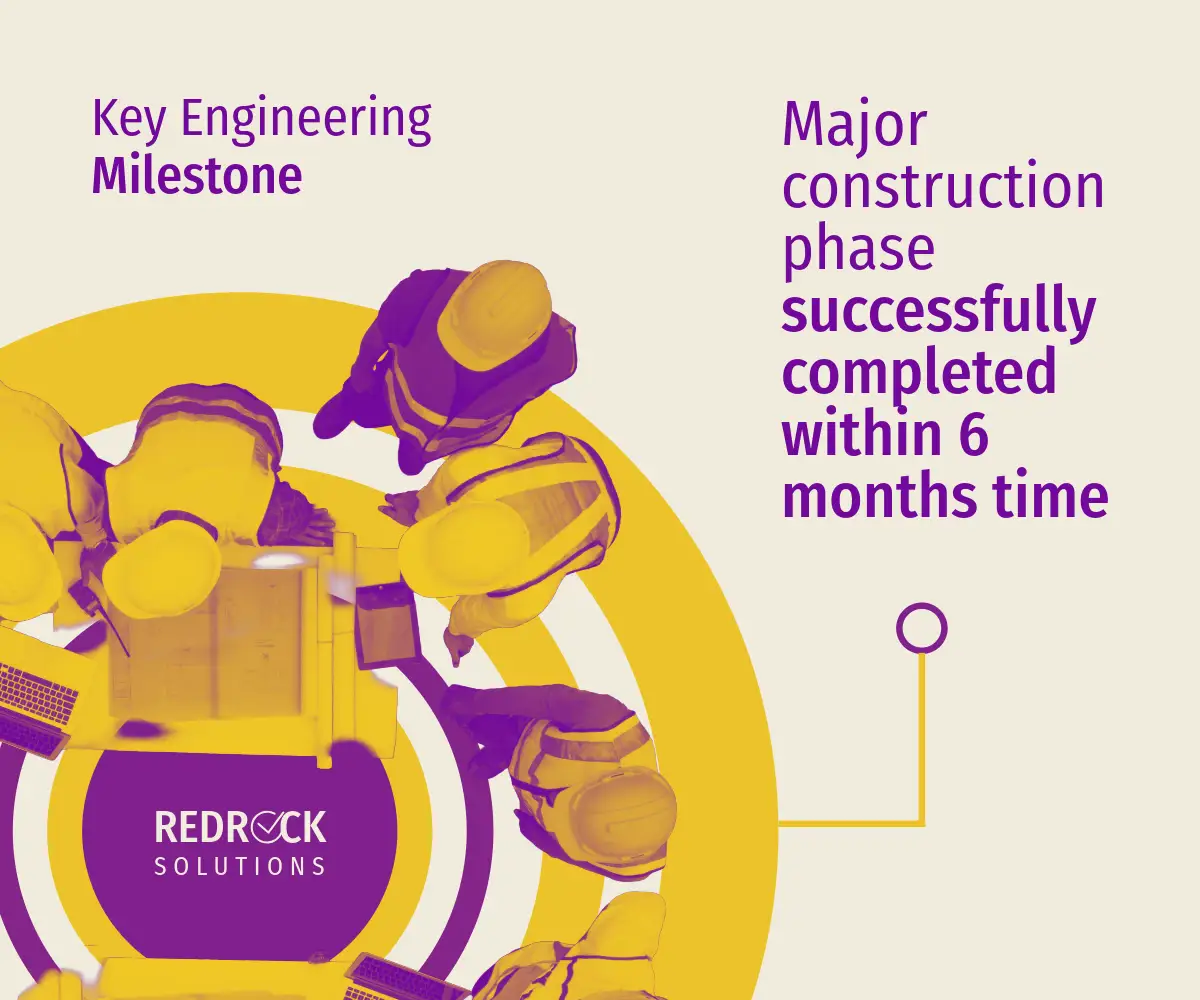 Key Engineering
Milestone

Major construction phase successfully completed within 6 months time

REDROCK
SOLUTIONS